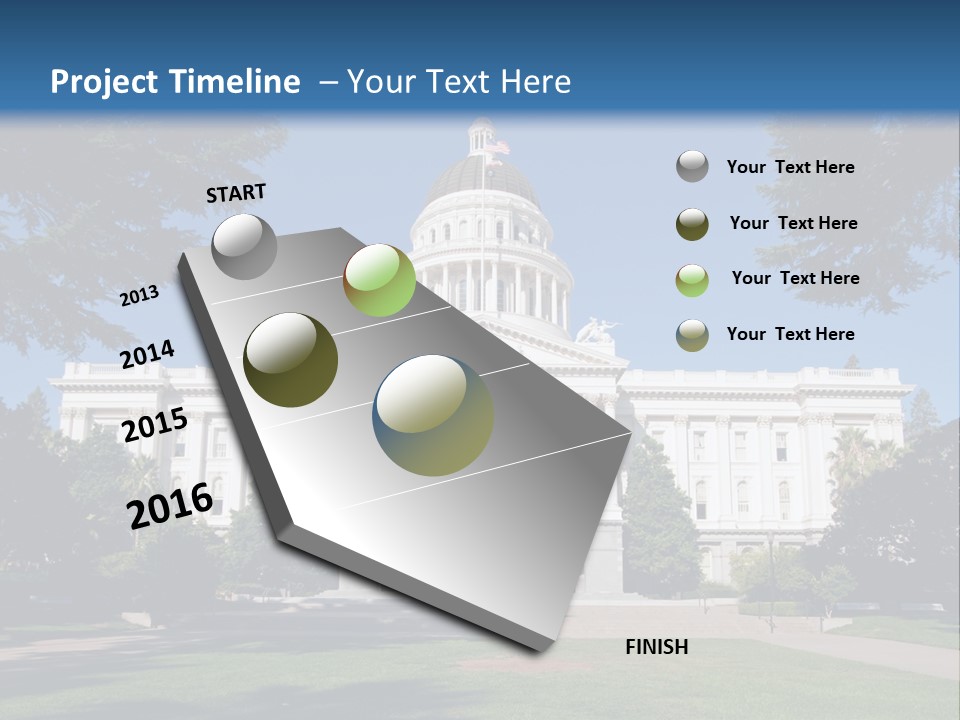 Project Timeline – Your Text Here

START

2013

2014

2015

2016

FINISH

Your Text Here

Your Text Here

Your Text Here

Your Text Here